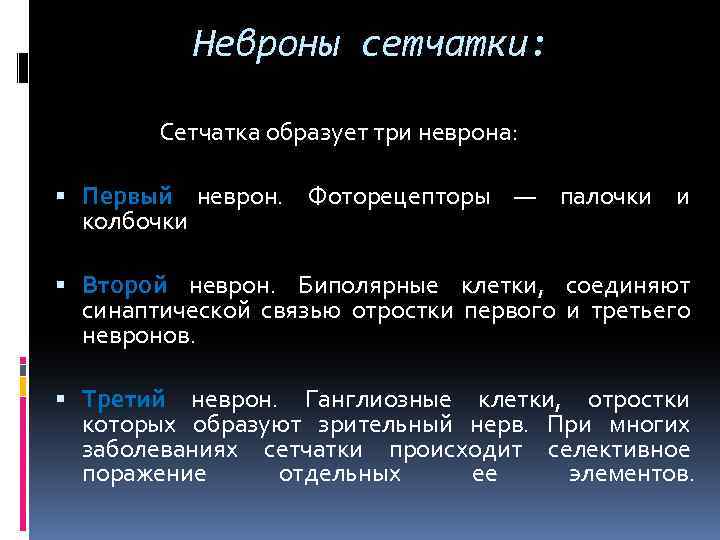 Невроны сетчатки:

Сетчатка образует три неврона:

▪ Первый неврон. Фоторецепторы — палочки и колбочки

▪ Второй неврон. Биполярные клетки, соединяют синаптической связью отростки первого и третьего невронов.

▪ Третий неврон. Ганглиозные клетки, отростки которых образуют зрительный нерв. При многих заболеваниях сетчатки происходит селективное поражение отдельных ее элементов.